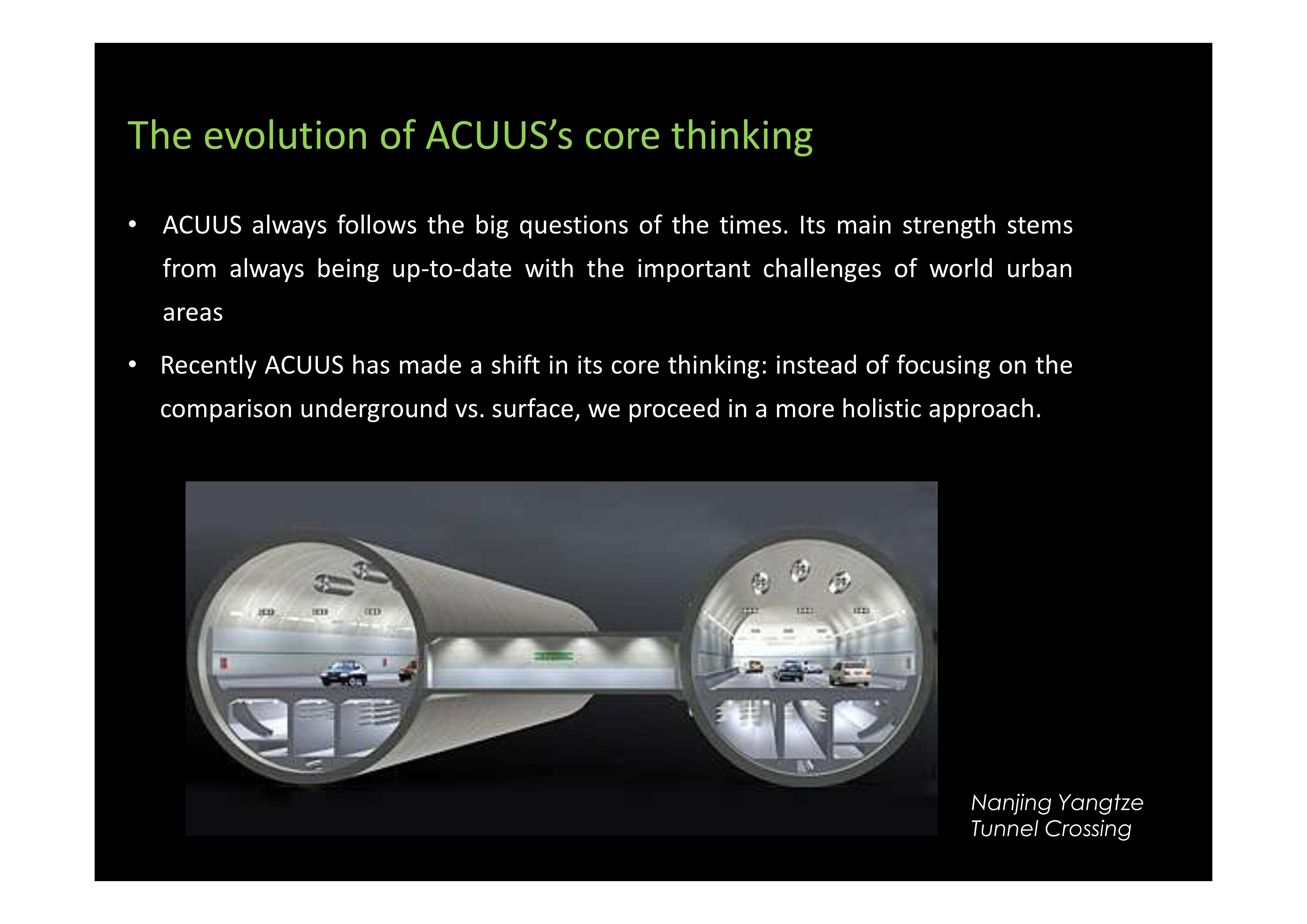 The evolution of ACUUS's core thinking

• ACUUS always follows the big questions of the times. Its main strength stems from always being up-to-date with the important challenges of world urban areas

• Recently ACUUS has made a shift in its core thinking: instead of focusing on the comparison underground vs. surface, we proceed in a more holistic approach.

Nanjing Yangtze Tunnel Crossing